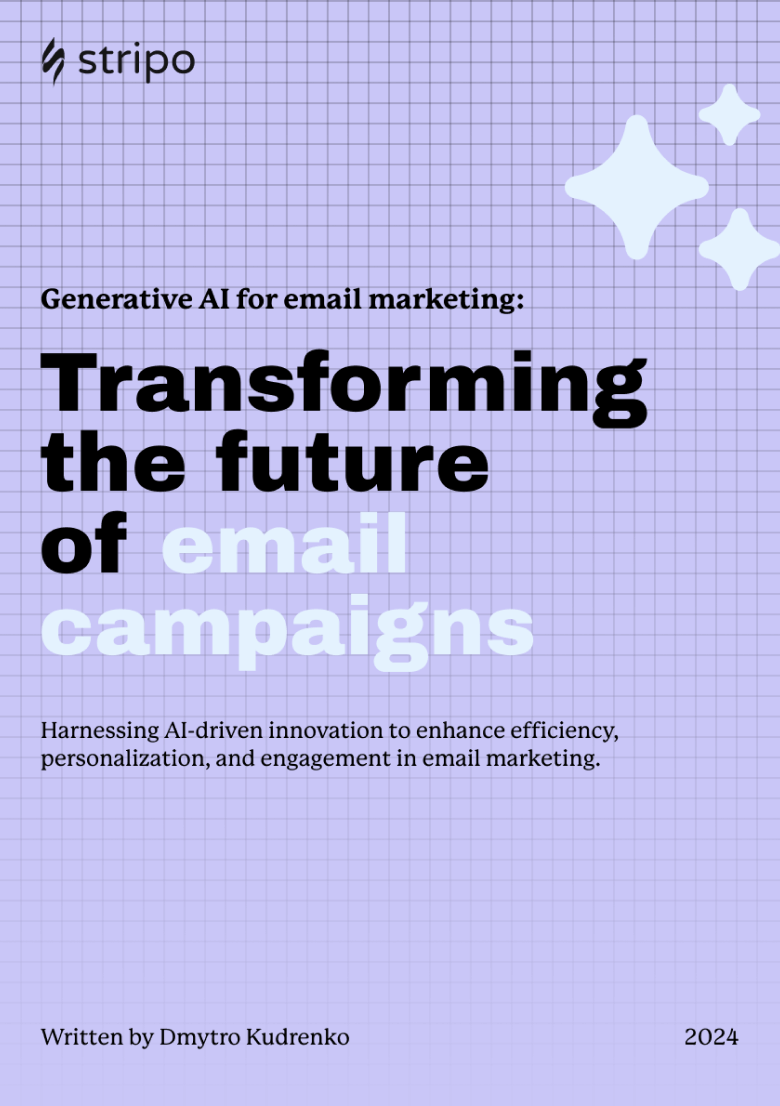 stripo

Generative AI for email marketing:

Transforming the future of email campaigns

Harnessing AI-driven innovation to enhance efficiency, personalization, and engagement in email marketing.

Written by Dmytro Kudrenko

2024